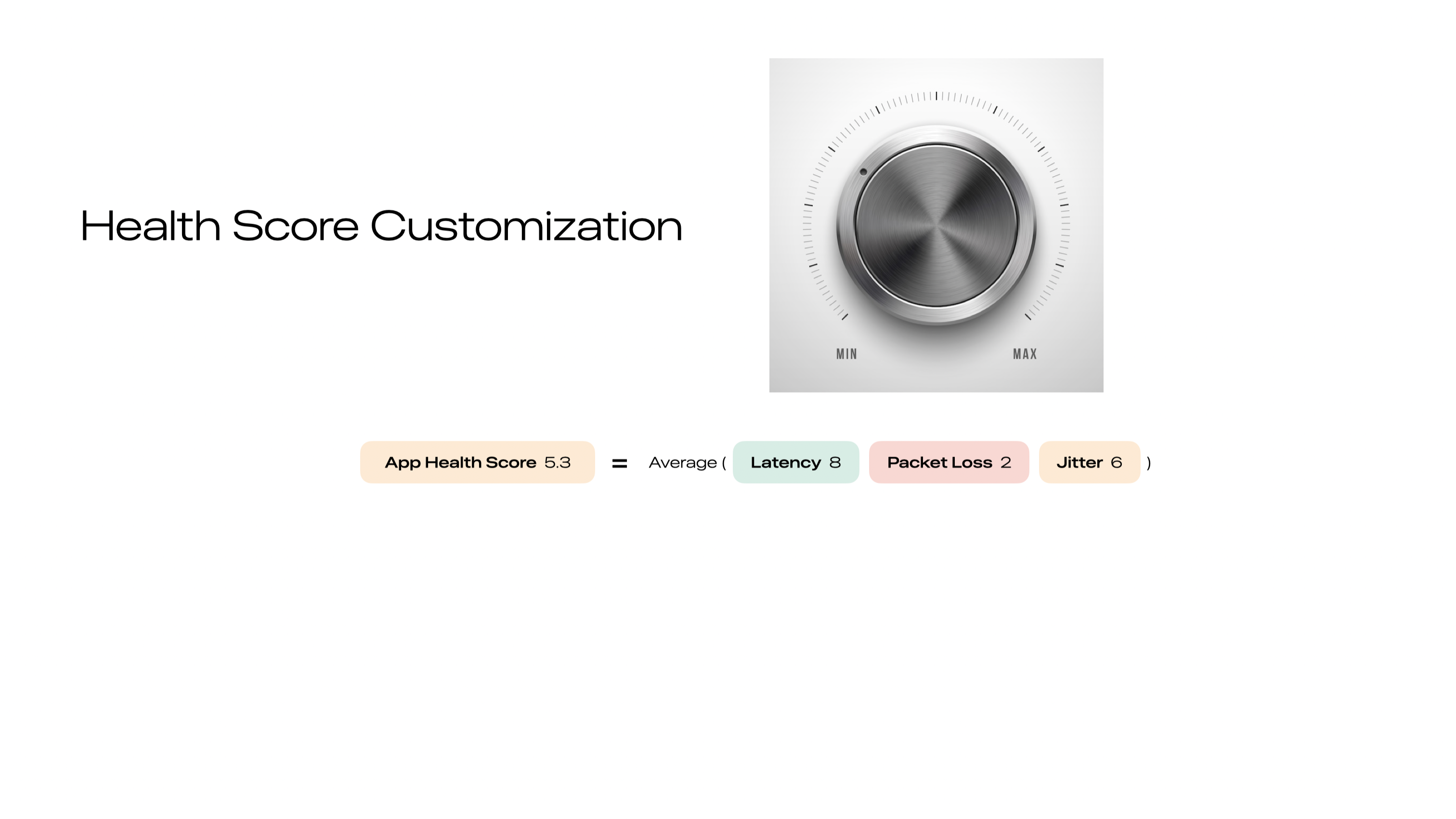 Health Score Customization

MIN MAX

App Health Score 5.3 = Average ( Latency 8 Packet Loss 2 Jitter 6 )